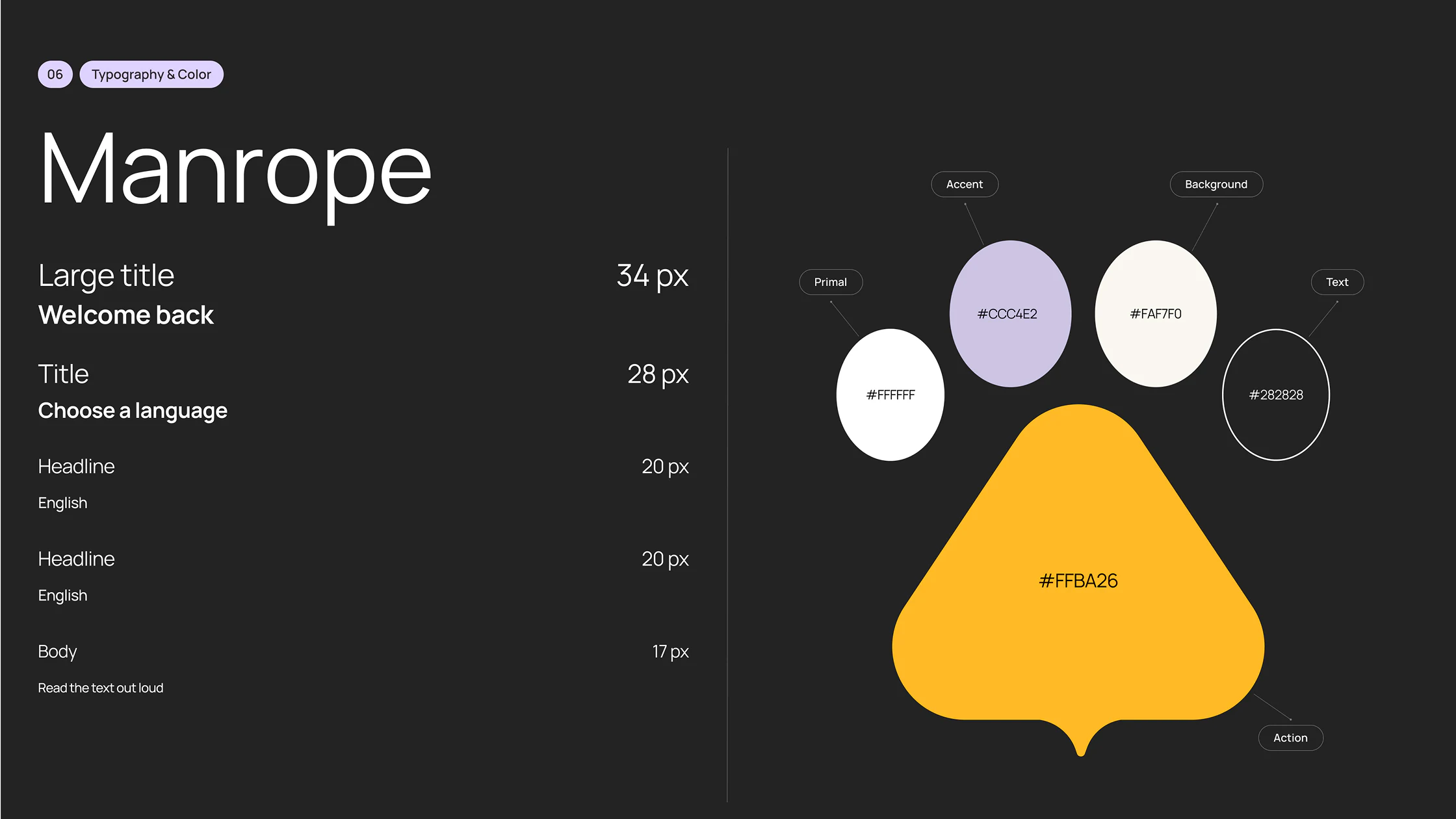 06 Typography & Color

Manrope

Large title 34 px

Welcome back

Title 28 px

Choose a language

Headline 20 px

English

Headline 20 px

English

Body 17 px

Read the text out loud

Accent

Background

Primal

Text

#CCC4E2

#FAF7F0

#FFFFFF

#282828

#FFBA26

Action